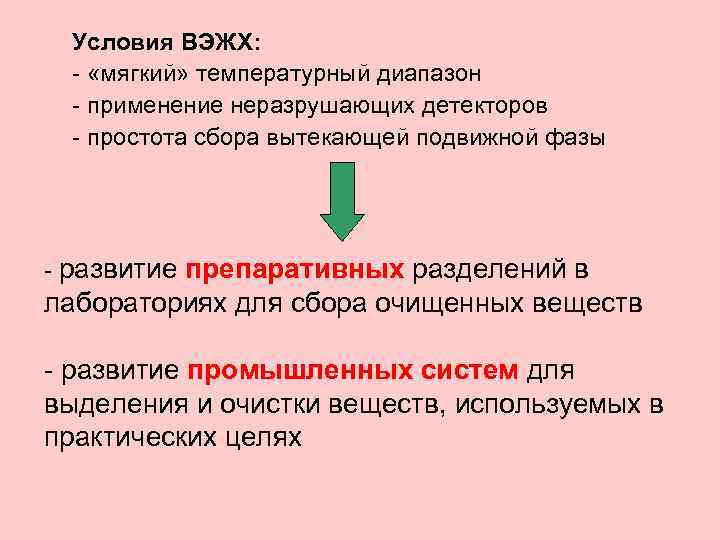 Условия ВЭЖХ:
- «мягкий» температурный диапазон
- применение неразрушающих детекторов
- простота сбора вытекающей подвижной фазы

- развитие препаративных разделений в лабораториях для сбора очищенных веществ

- развитие промышленных систем для выделения и очистки веществ, используемых в практических целях